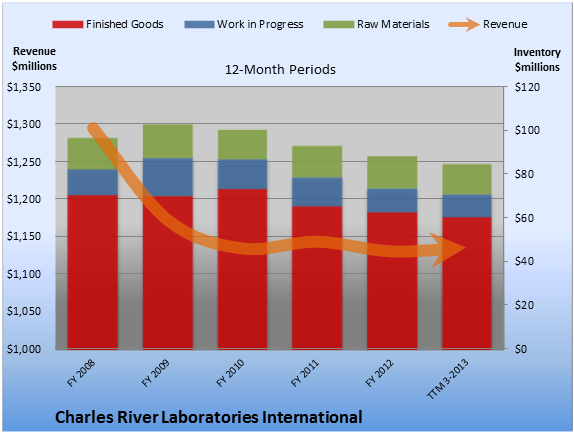 Finished Goods
Work in Progress
Raw Materials
Revenue

Revenue
$millions

12-Month Periods

Inventory
$millions

$1,350
$1,300
$1,250
$1,200
$1,150
$1,100
$1,050
$1,000

$120
$100
$80
$60
$40
$20
$0

FY 2008
FY 2009
FY 2010
FY 2011
FY 2012
TTM 3-2013

Charles River Laboratories International